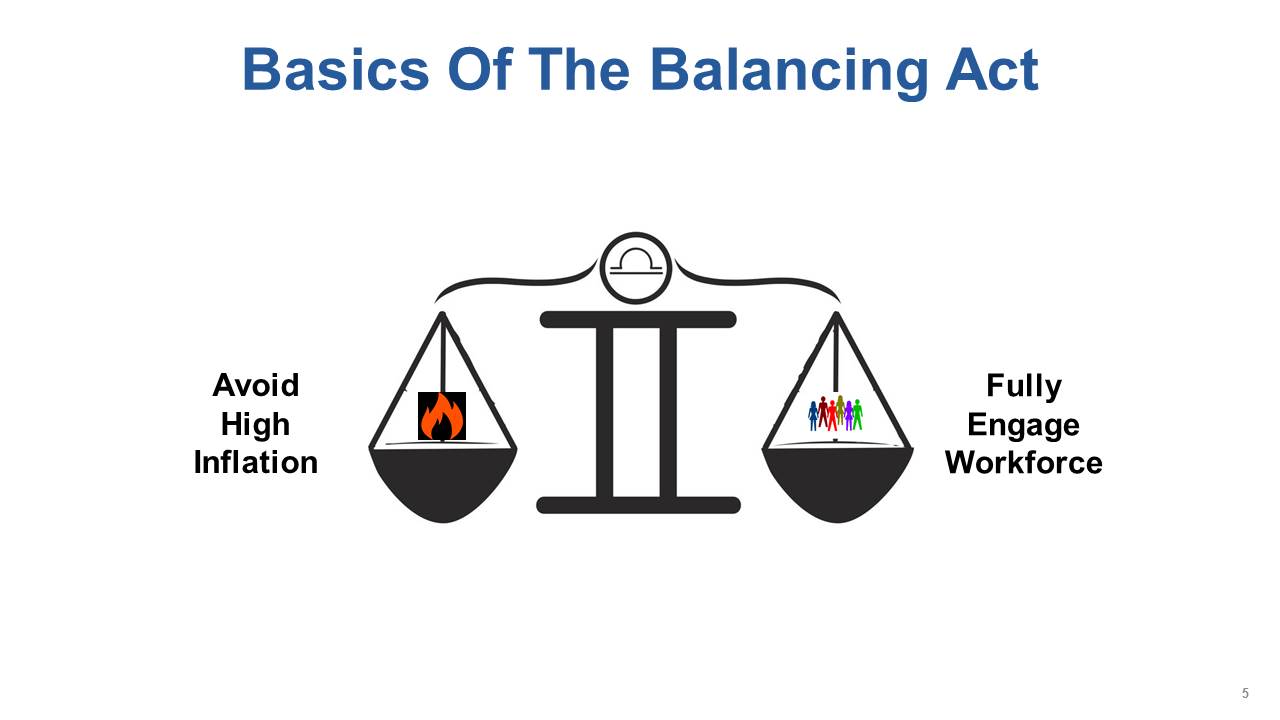 Basics Of The Balancing Act

Avoid High Inflation

Fully Engage Workforce

5